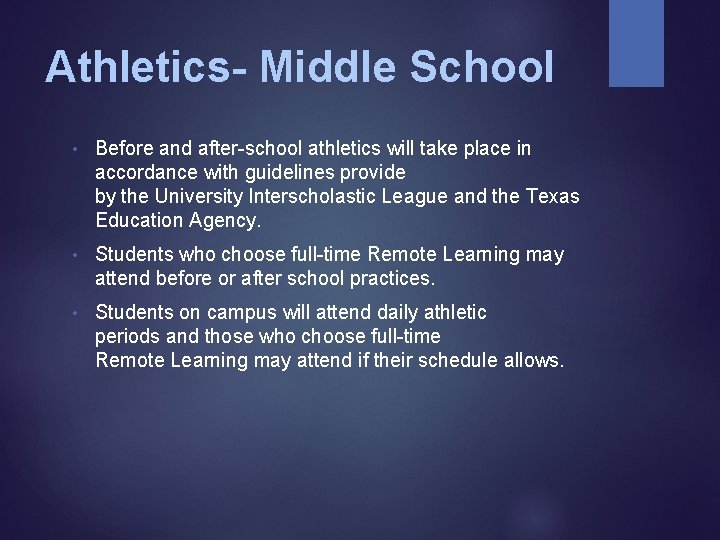 Athletics- Middle School

• Before and after-school athletics will take place in accordance with guidelines provide by the University Interscholastic League and the Texas Education Agency.

• Students who choose full-time Remote Learning may attend before or after school practices.

• Students on campus will attend daily athletic periods and those who choose full-time Remote Learning may attend if their schedule allows.